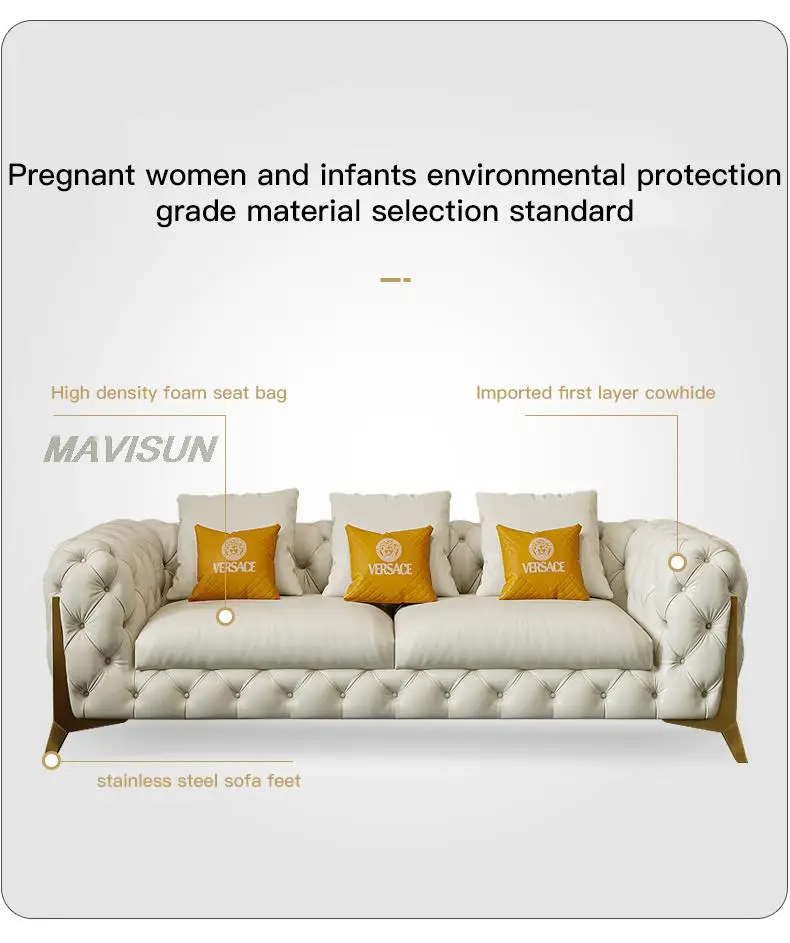 Pregnant women and infants environmental protection grade material selection standard

High density foam seat bag

Imported first layer cowhide

MAVISUN

VERSACE

VERSACE

VERSACE

stainless steel sofa feet